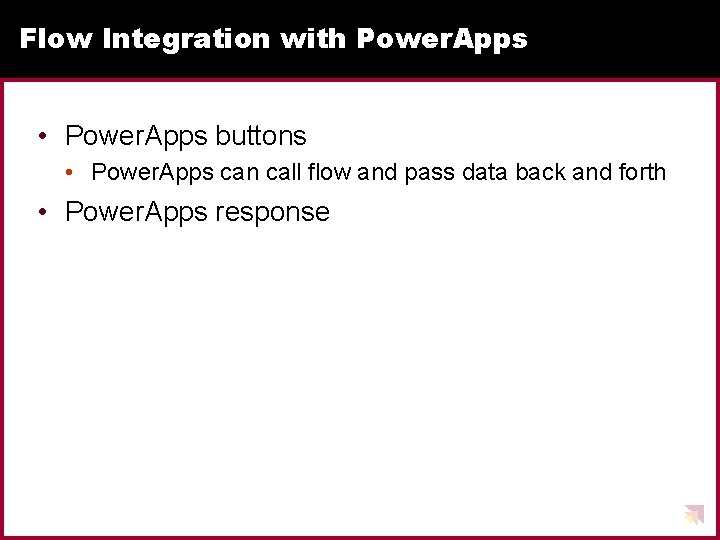 Flow Integration with PowerApps

• PowerApps buttons
  • PowerApps can call flow and pass data back and forth
• PowerApps response